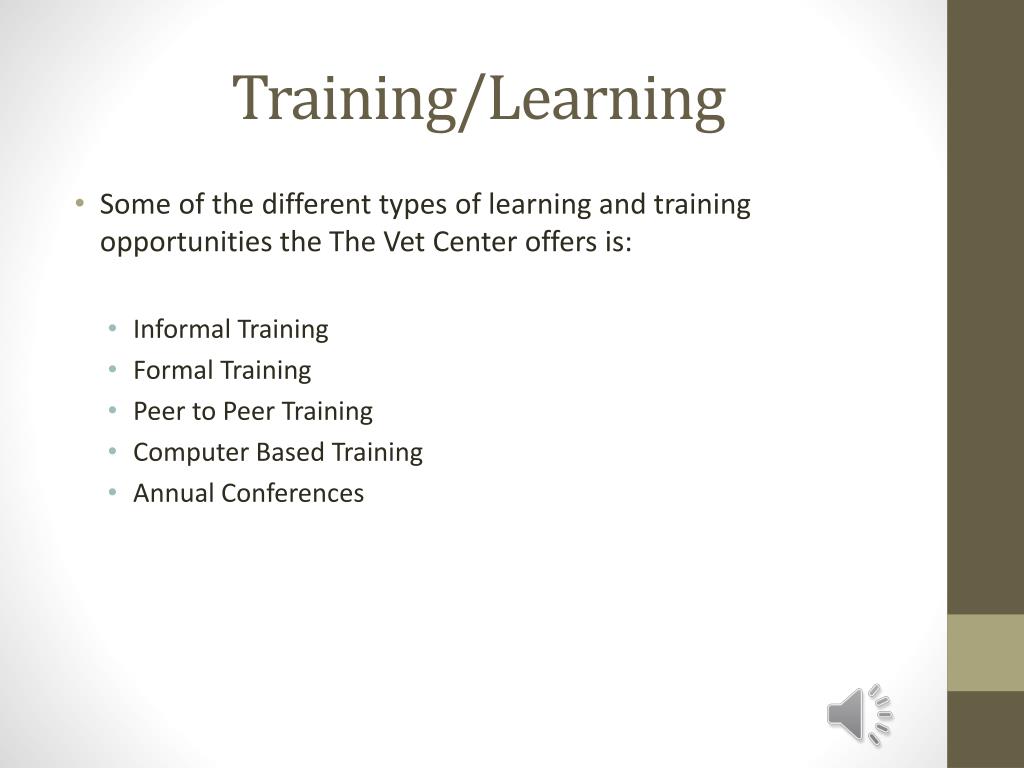 Training/Learning

• Some of the different types of learning and training opportunities the The Vet Center offers is:

• Informal Training
• Formal Training
• Peer to Peer Training
• Computer Based Training
• Annual Conferences